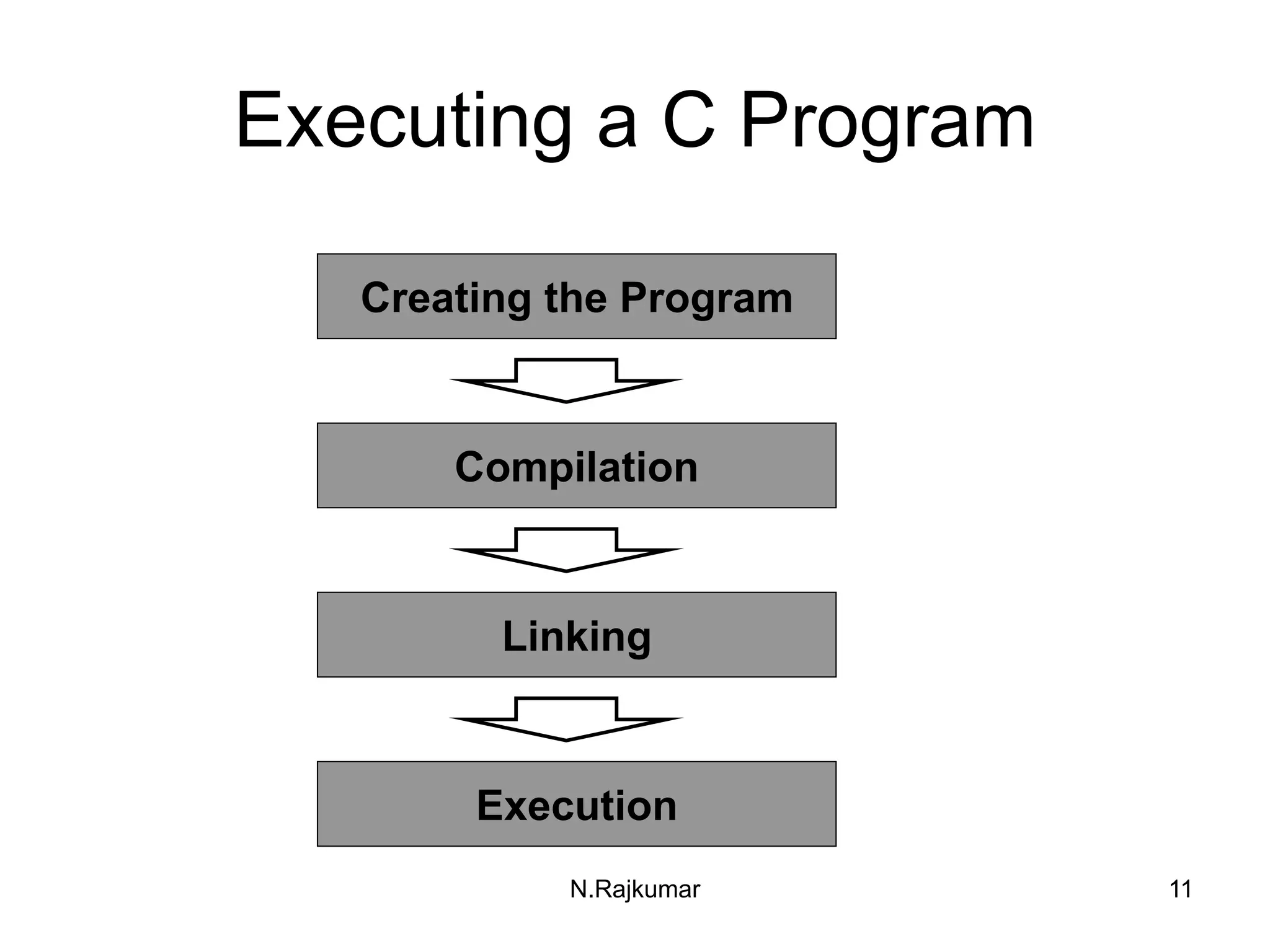 Executing a C Program

Creating the Program

Compilation

Linking

Execution

N.Rajkumar

11